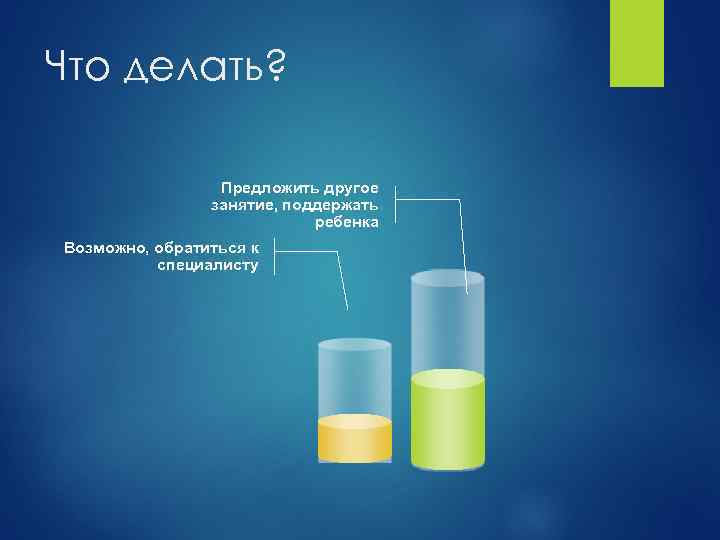 Что делать?

Предложить другое занятие, поддержать ребенка

Возможно, обратиться к специалисту